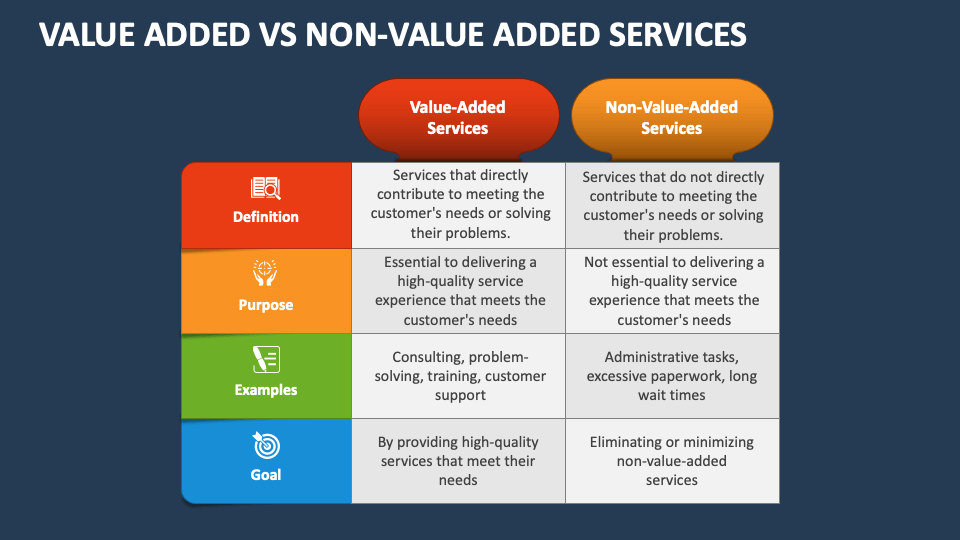 VALUE ADDED VS NON-VALUE ADDED SERVICES

| | Value-Added Services | Non-Value-Added Services |
|---|---|---|
| Definition | Services that directly contribute to meeting the customer's needs or solving their problems. | Services that do not directly contribute to meeting the customer's needs or solving their problems. |
| Purpose | Essential to delivering a high-quality service experience that meets the customer's needs | Not essential to delivering a high-quality service experience that meets the customer's needs |
| Examples | Consulting, problem-solving, training, customer support | Administrative tasks, excessive paperwork, long wait times |
| Goal | By providing high-quality services that meet their needs | Eliminating or minimizing non-value-added services |